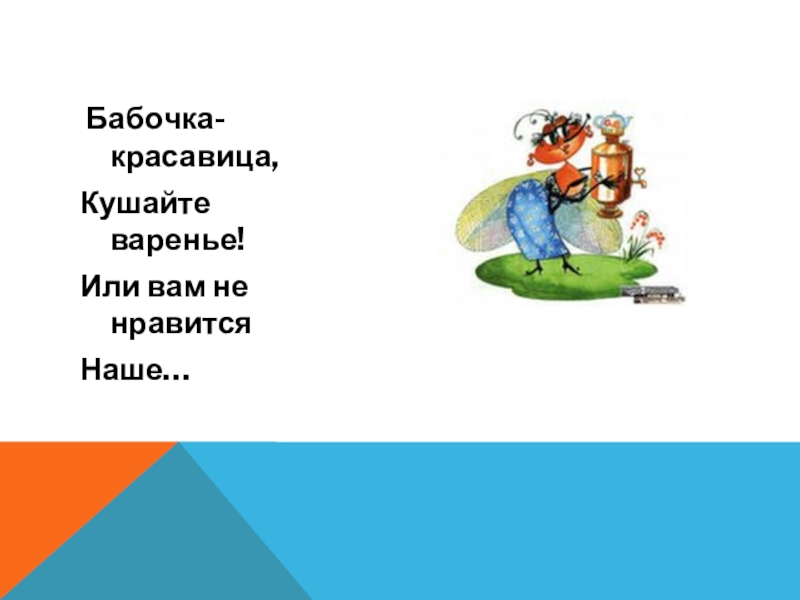 Бабочка-красавица,

Кушайте варенье!

Или вам не нравится

Наше…